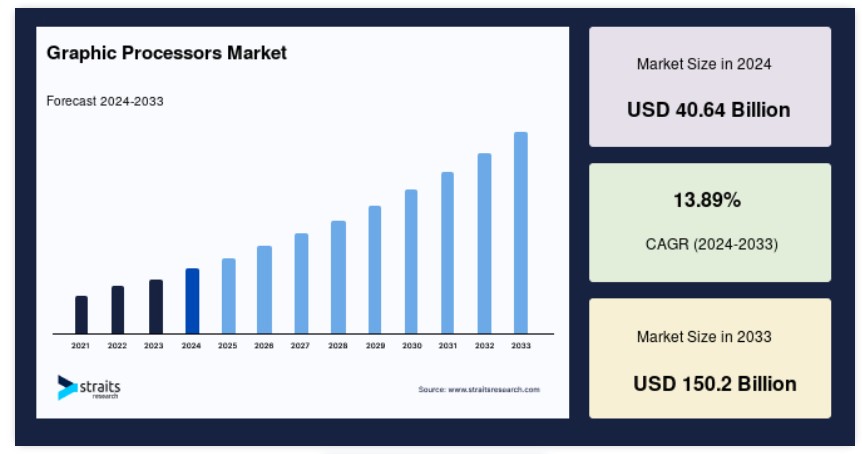 Graphic Processors Market

Forecast 2024-2033

2021 2022 2023 2024 2025 2026 2027 2028 2029 2030 2031 2032 2033

straits research

Source: www.straitsresearch.com

Market Size in 2024

USD 40.64 Billion

13.89%

CAGR (2024-2033)

Market Size in 2033

USD 150.2 Billion